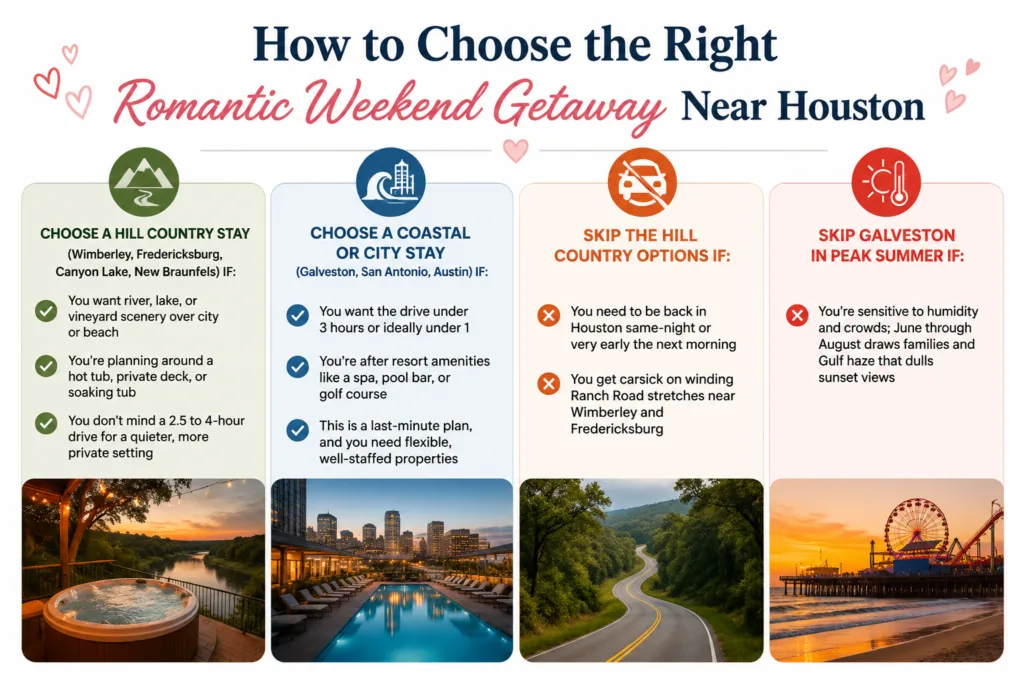 How to Choose the Right Romantic Weekend Getaway Near Houston

CHOOSE A HILL COUNTRY STAY
(Wimberley, Fredericksburg, Canyon Lake, New Braunfels) IF:

You want river, lake, or vineyard scenery over city or beach

You're planning around a hot tub, private deck, or soaking tub

You don't mind a 2.5 to 4-hour drive for a quieter, more private setting

CHOOSE A COASTAL OR CITY STAY
(Galveston, San Antonio, Austin) IF:

You want the drive under 3 hours or ideally under 1

You're after resort amenities like a spa, pool bar, or golf course

This is a last-minute plan, and you need flexible, well-staffed properties

SKIP THE HILL COUNTRY OPTIONS IF:

You need to be back in Houston same-night or very early the next morning

You get carsick on winding Ranch Road stretches near Wimberley and Fredericksburg

SKIP GALVESTON IN PEAK SUMMER IF:

You're sensitive to humidity and crowds; June through August draws families and Gulf haze that dulls sunset views